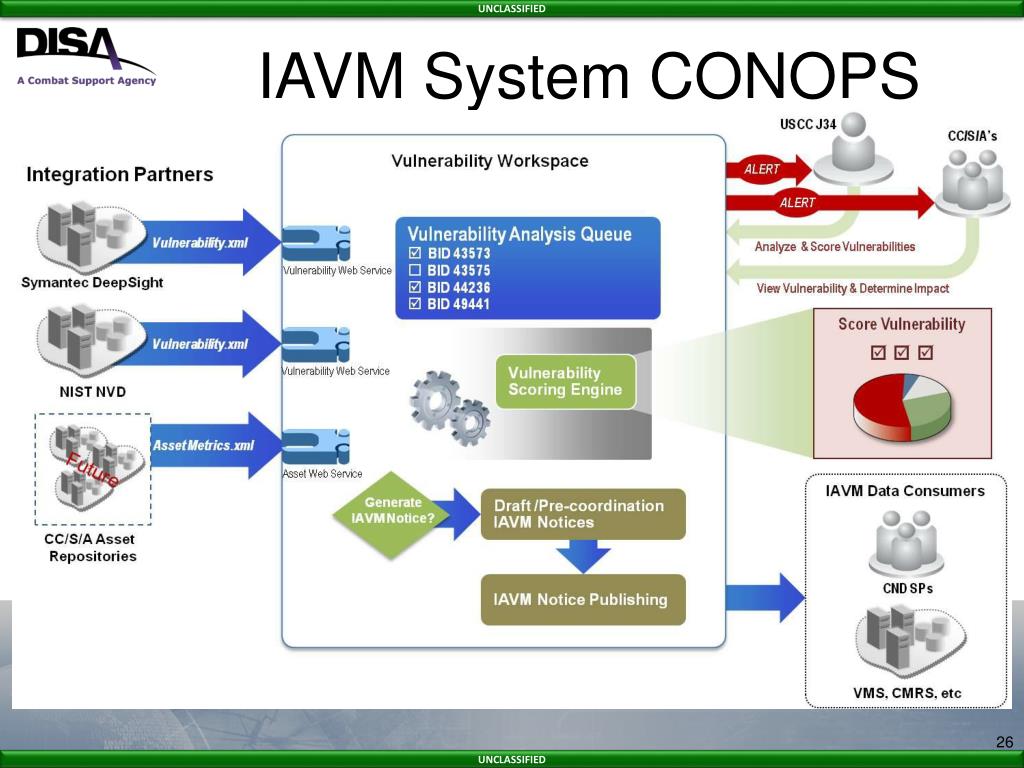 UNCLASSIFIED

DISA
A Combat Support Agency

IAVM System CONOPS

Integration Partners

Vulnerability.xml
Symantec DeepSight

Vulnerability.xml
NIST NVD

AssetMetrics.xml
Future
CC/S/A Asset Repositories

Vulnerability Workspace

Vulnerability Web Service
Vulnerability Web Service
Asset Web Service

Vulnerability Analysis Queue
☑ BID 43573
☐ BID 43575
☑ BID 44236
☑ BID 49441

Vulnerability Scoring Engine

Generate IAVM Notice?

Draft /Pre-coordination IAVM Notices

IAVM Notice Publishing

USCC J34
CC/S/A's
ALERT
ALERT
Analyze & Score Vulnerabilities
View Vulnerability & Determine Impact

Score Vulnerability
☑ ☑ ☑

IAVM Data Consumers
CND SPs
VMS, CMRS, etc

26

UNCLASSIFIED